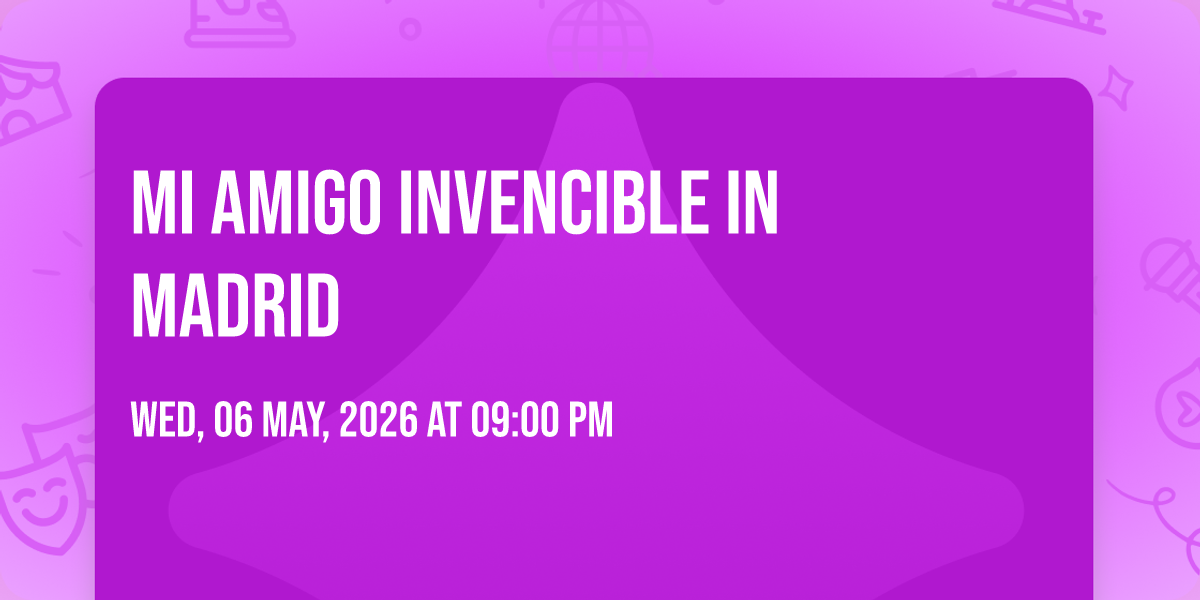 MI AMIGO INVENCIBLE IN MADRID

WED, 06 MAY, 2026 AT 09:00 PM